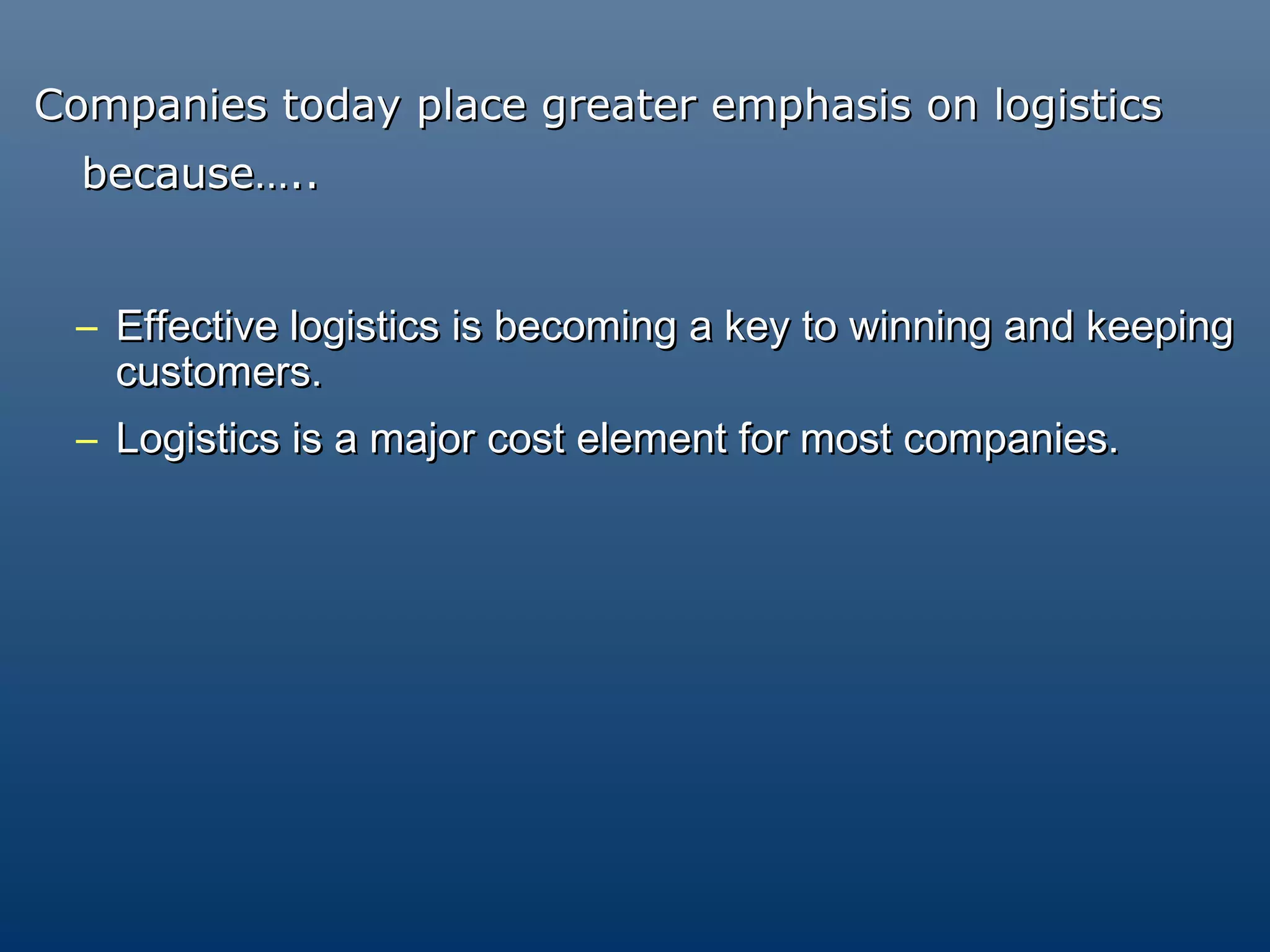 Companies today place greater emphasis on logistics because…..

– Effective logistics is becoming a key to winning and keeping customers.

– Logistics is a major cost element for most companies.